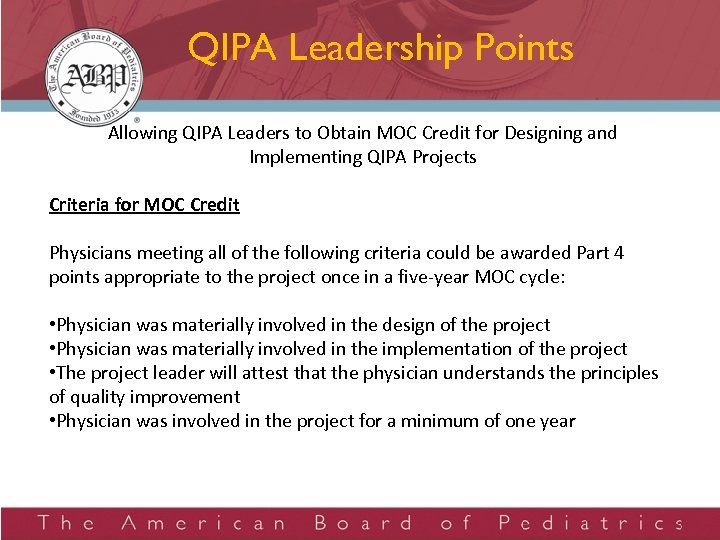 The American Board of Pediatrics
ABP
Founded 1933

QIPA Leadership Points

Allowing QIPA Leaders to Obtain MOC Credit for Designing and Implementing QIPA Projects

Criteria for MOC Credit

Physicians meeting all of the following criteria could be awarded Part 4 points appropriate to the project once in a five-year MOC cycle:

•Physician was materially involved in the design of the project
•Physician was materially involved in the implementation of the project
•The project leader will attest that the physician understands the principles of quality improvement
•Physician was involved in the project for a minimum of one year

The American Board of Pediatrics